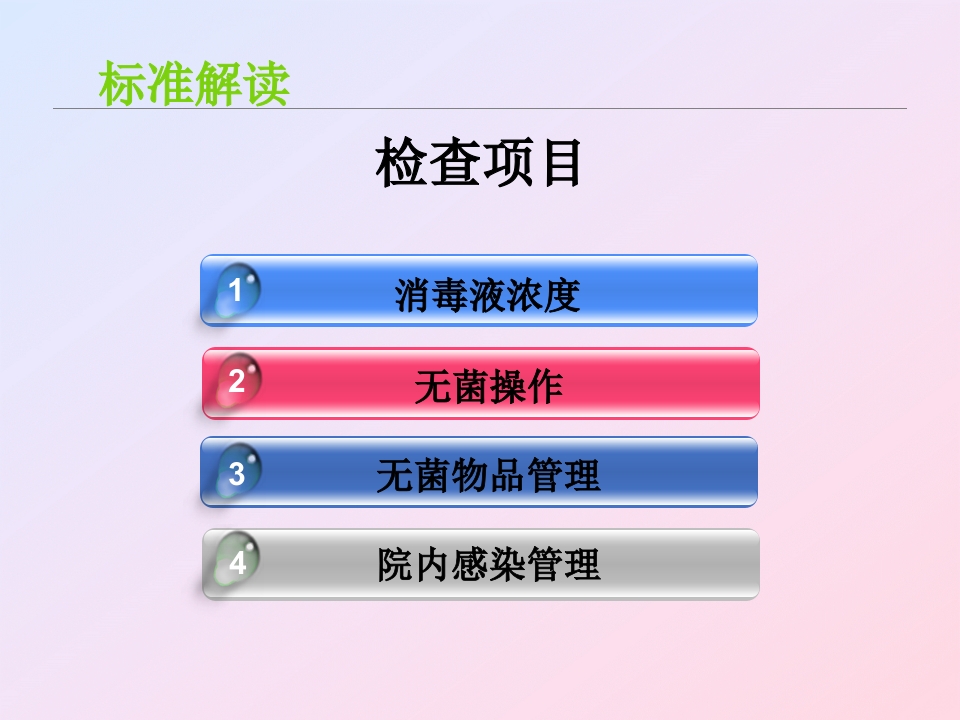 标准解读

检查项目

1 消毒液浓度

2 无菌操作

3 无菌物品管理

4 院内感染管理